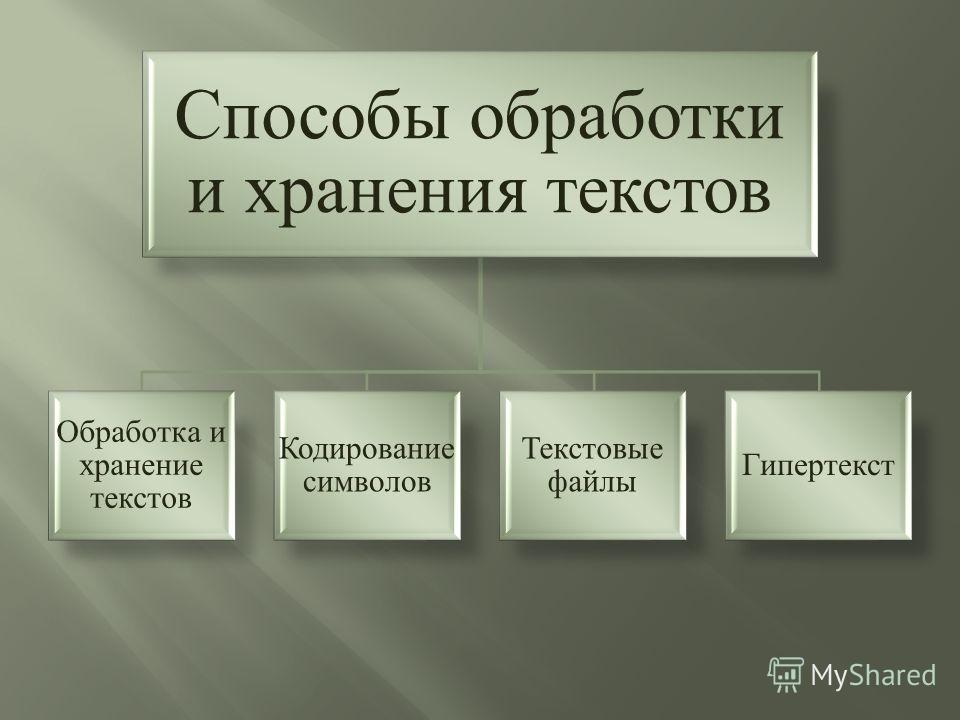 Способы обработки и хранения текстов

Обработка и хранение текстов

Кодирование символов

Текстовые файлы

Гипертекст

MyShared